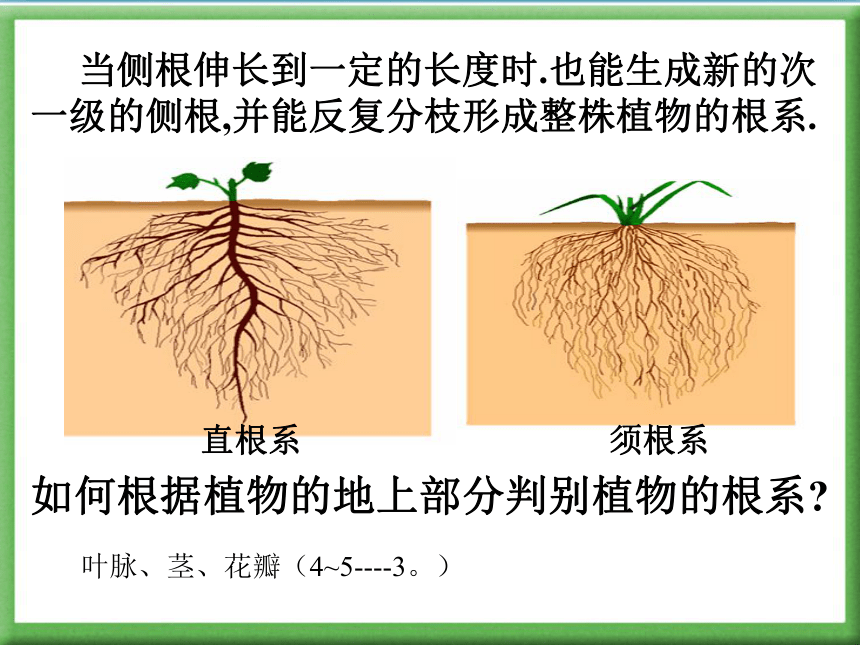 当侧根伸长到一定的长度时.也能生成新的次一级的侧根,并能反复分枝形成整株植物的根系.

直根系

须根系

如何根据植物的地上部分判别植物的根系?

叶脉、茎、花瓣（4~5----3。）